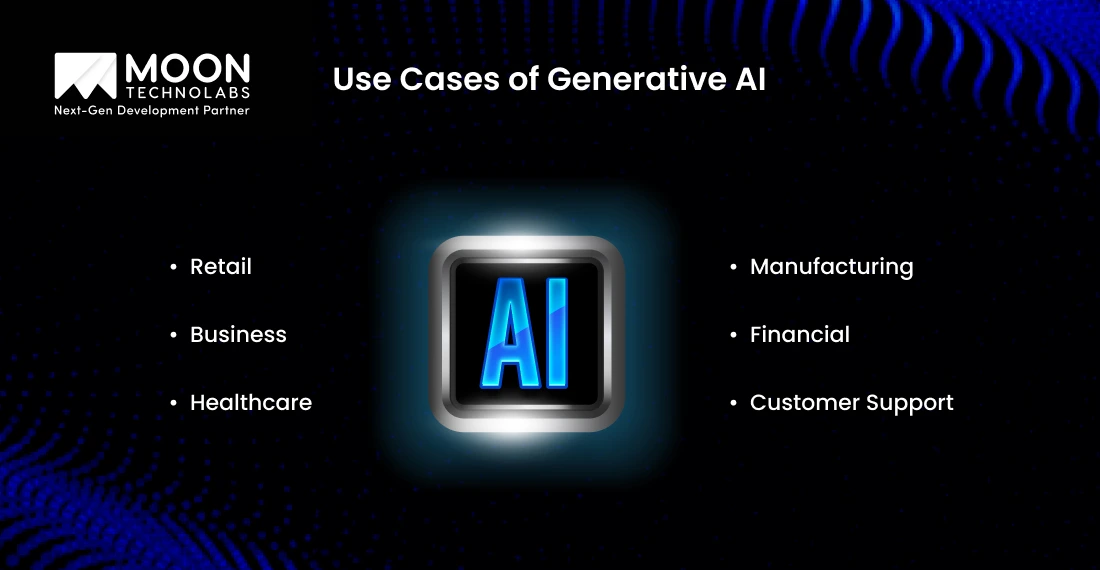 MOON
TECHNOLABS
Next-Gen Development Partner

Use Cases of Generative AI

• Retail
• Business
• Healthcare

AI

• Manufacturing
• Financial
• Customer Support